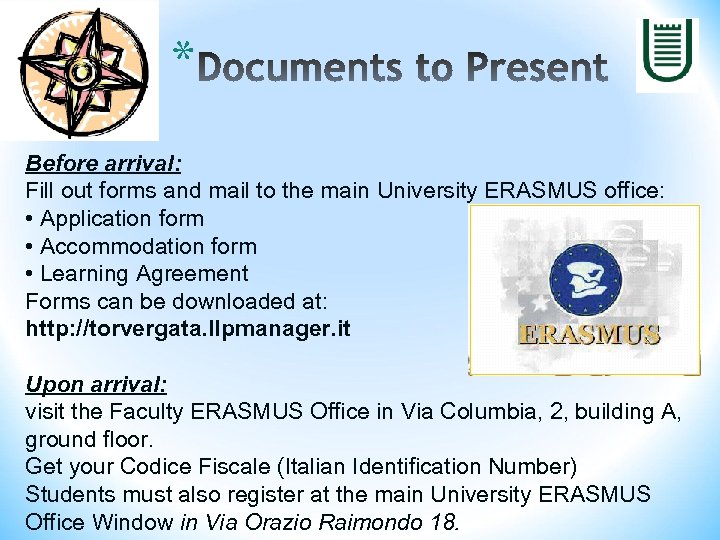 *Documents to Present

Before arrival:
Fill out forms and mail to the main University ERASMUS office:
• Application form
• Accommodation form
• Learning Agreement
Forms can be downloaded at:
http://torvergata.llpmanager.it

ERASMUS

Upon arrival:
visit the Faculty ERASMUS Office in Via Columbia, 2, building A, ground floor.
Get your Codice Fiscale (Italian Identification Number)
Students must also register at the main University ERASMUS Office Window in Via Orazio Raimondo 18.